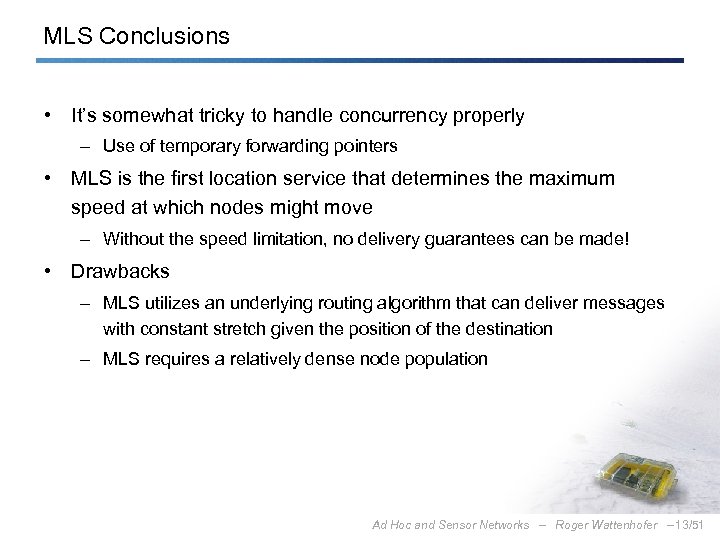 MLS Conclusions

• It's somewhat tricky to handle concurrency properly
  – Use of temporary forwarding pointers
• MLS is the first location service that determines the maximum speed at which nodes might move
  – Without the speed limitation, no delivery guarantees can be made!
• Drawbacks
  – MLS utilizes an underlying routing algorithm that can deliver messages with constant stretch given the position of the destination
  – MLS requires a relatively dense node population

Ad Hoc and Sensor Networks – Roger Wattenhofer –13/51